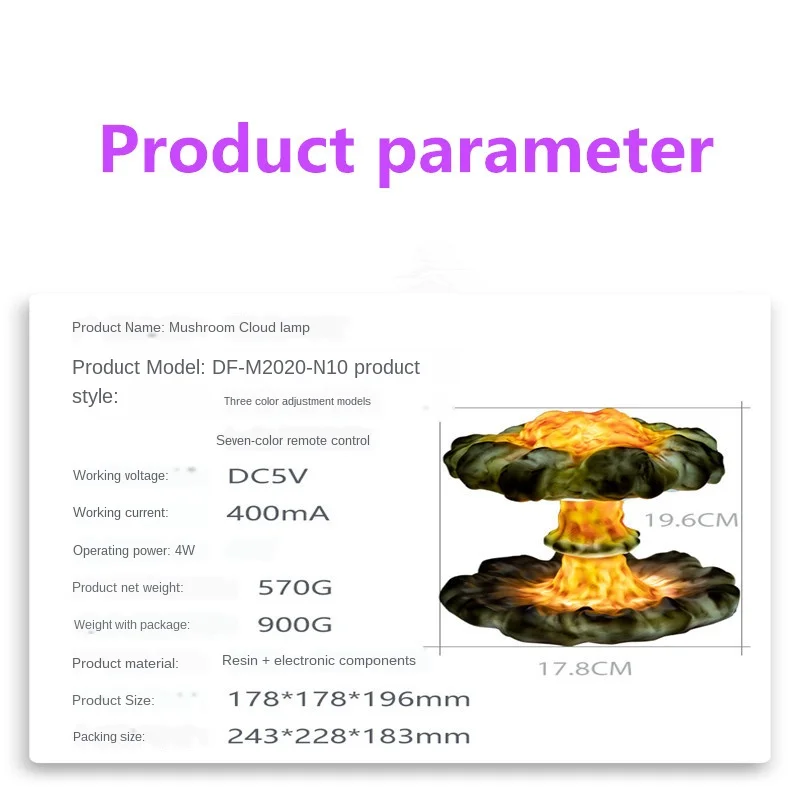 Product parameter

Product Name: Mushroom Cloud lamp

Product Model: DF-M2020-N10 product style:

Three color adjustment models

Seven-color remote control

Working voltage: DC5V

Working current: 400mA

Operating power: 4W

Product net weight: 570G

Weight with package: 900G

Product material: Resin + electronic components

Product Size: 178*178*196mm

Packing size: 243*228*183mm

19.6CM

17.8CM